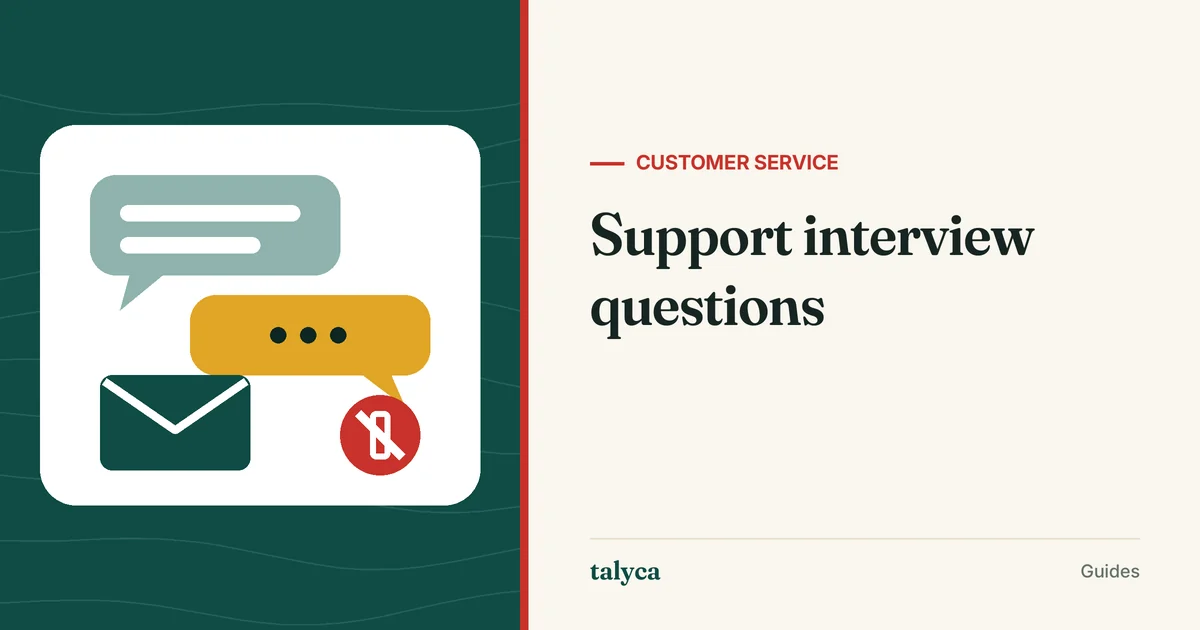 CUSTOMER SERVICE

Support interview questions

talyca

Guides